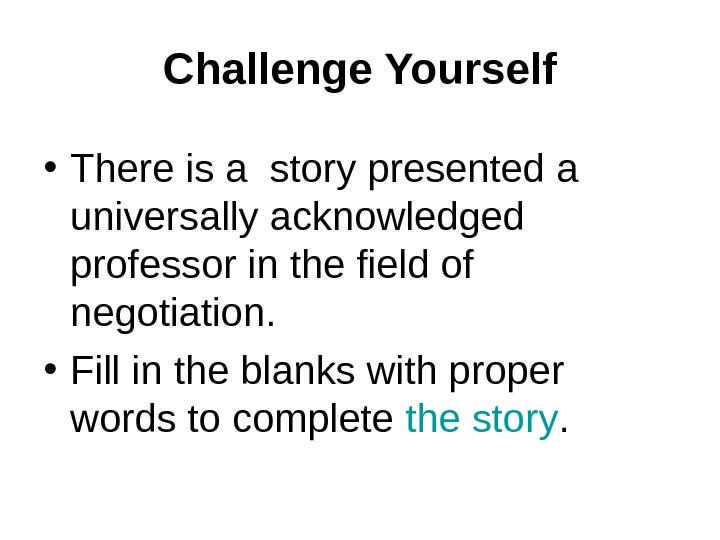 Challenge Yourself

• There is a  story presented a universally acknowledged professor in the field of negotiation.
• Fill in the blanks with proper words to complete the story.